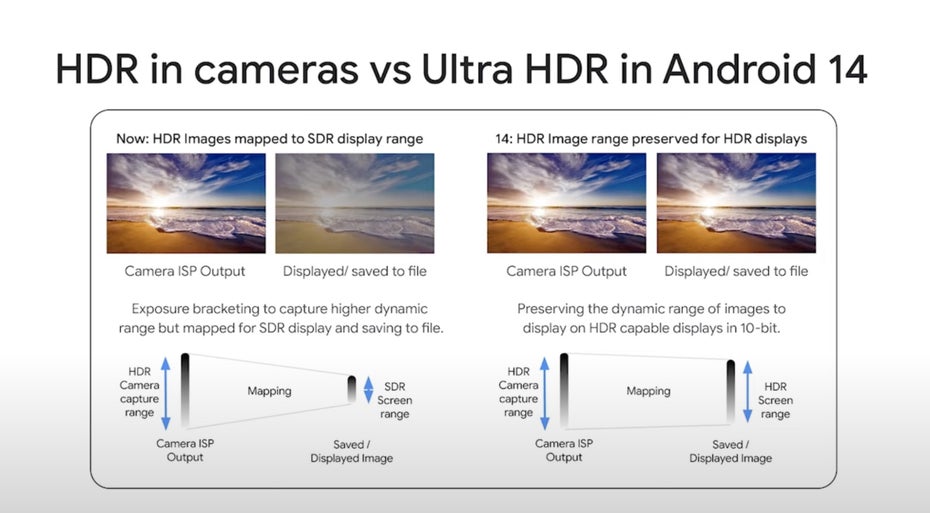 HDR in cameras vs Ultra HDR in Android 14

Now: HDR Images mapped to SDR display range

Camera ISP Output

Displayed/ saved to file

Exposure bracketing to capture higher dynamic range but mapped for SDR display and saving to file.

HDR Camera capture range

Mapping

SDR Screen range

Camera ISP Output

Saved / Displayed Image

14: HDR Image range preserved for HDR displays

Camera ISP Output

Displayed/ saved to file

Preserving the dynamic range of images to display on HDR capable displays in 10-bit.

HDR Camera capture range

Mapping

HDR Screen range

Camera ISP Output

Saved / Displayed Image